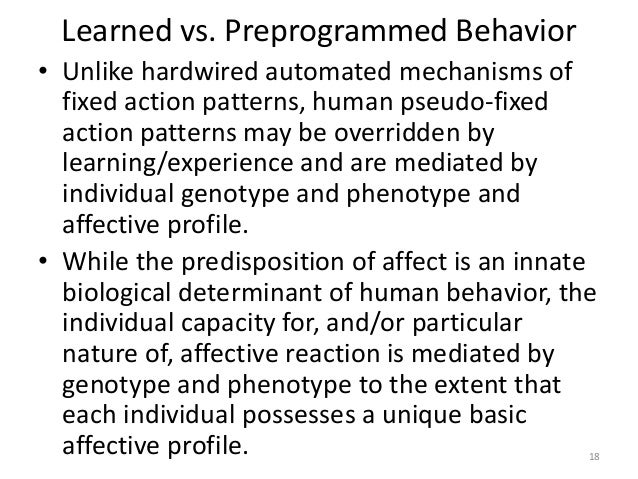 Learned vs. Preprogrammed Behavior

• Unlike hardwired automated mechanisms of fixed action patterns, human pseudo-fixed action patterns may be overridden by learning/experience and are mediated by individual genotype and phenotype and affective profile.

• While the predisposition of affect is an innate biological determinant of human behavior, the individual capacity for, and/or particular nature of, affective reaction is mediated by genotype and phenotype to the extent that each individual possesses a unique basic affective profile.

18